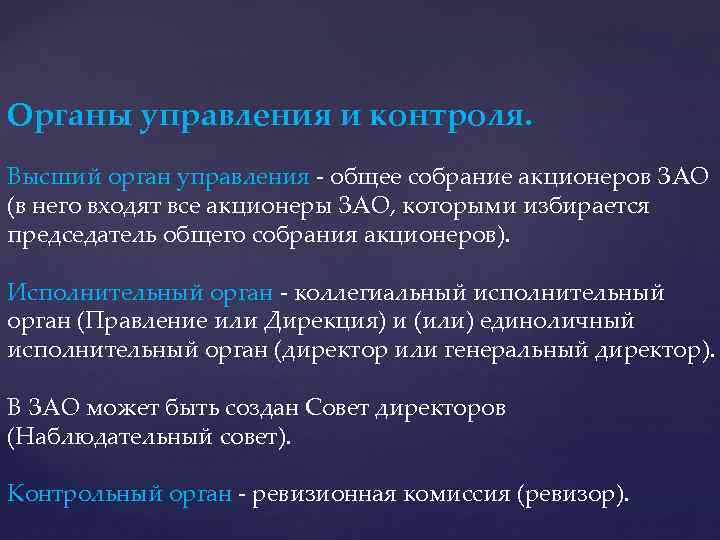 Органы управления и контроля.

Высший орган управления - общее собрание акционеров ЗАО (в него входят все акционеры ЗАО, которыми избирается председатель общего собрания акционеров).

Исполнительный орган - коллегиальный исполнительный орган (Правление или Дирекция) и (или) единоличный исполнительный орган (директор или генеральный директор).

В ЗАО может быть создан Совет директоров (Наблюдательный совет).

Контрольный орган - ревизионная комиссия (ревизор).